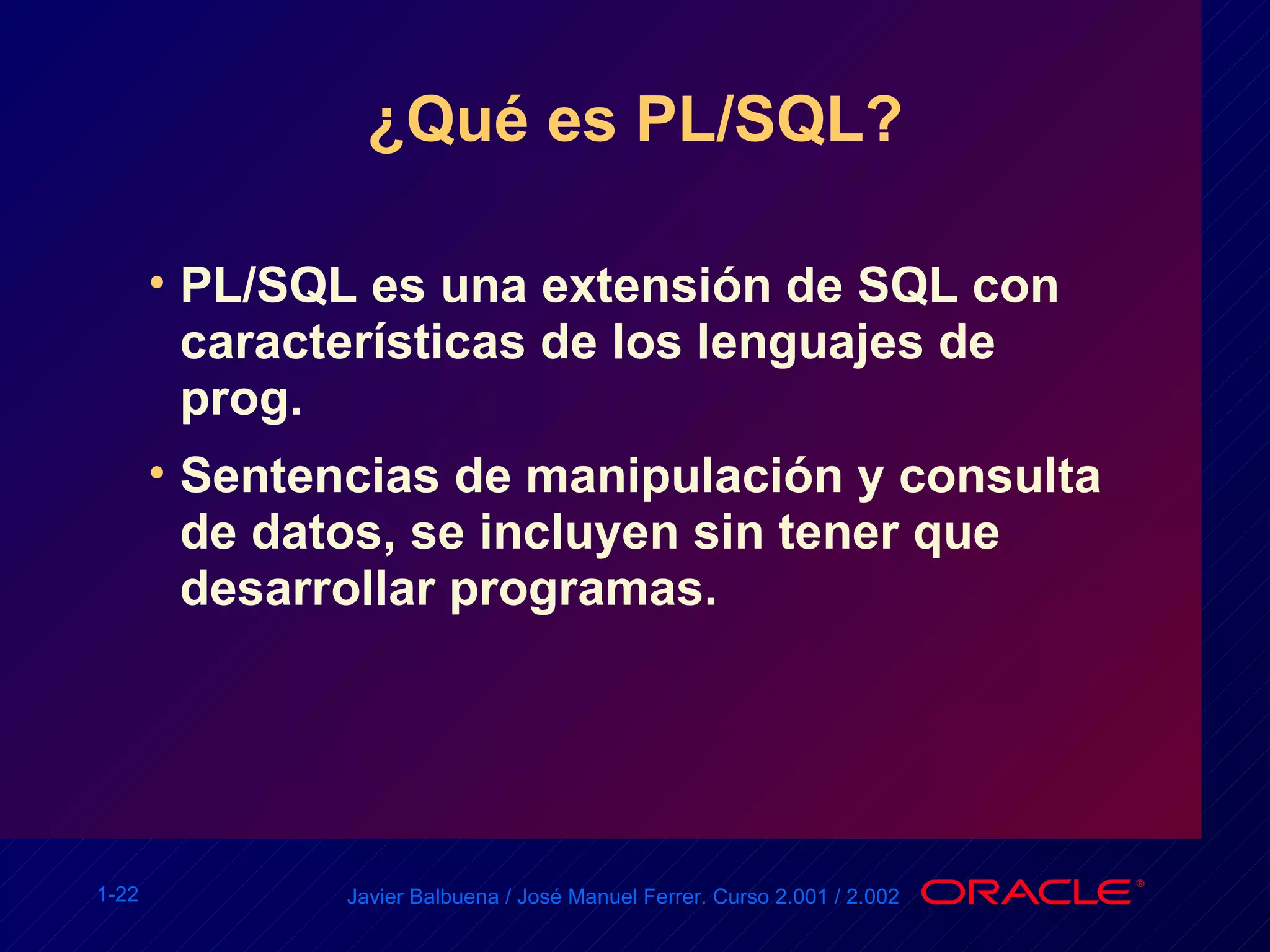 ¿Qué es PL/SQL?

• PL/SQL es una extensión de SQL con características de los lenguajes de prog.

• Sentencias de manipulación y consulta de datos, se incluyen sin tener que desarrollar programas.

1-22

Javier Balbuena / José Manuel Ferrer. Curso 2.001 / 2.002

ORACLE®